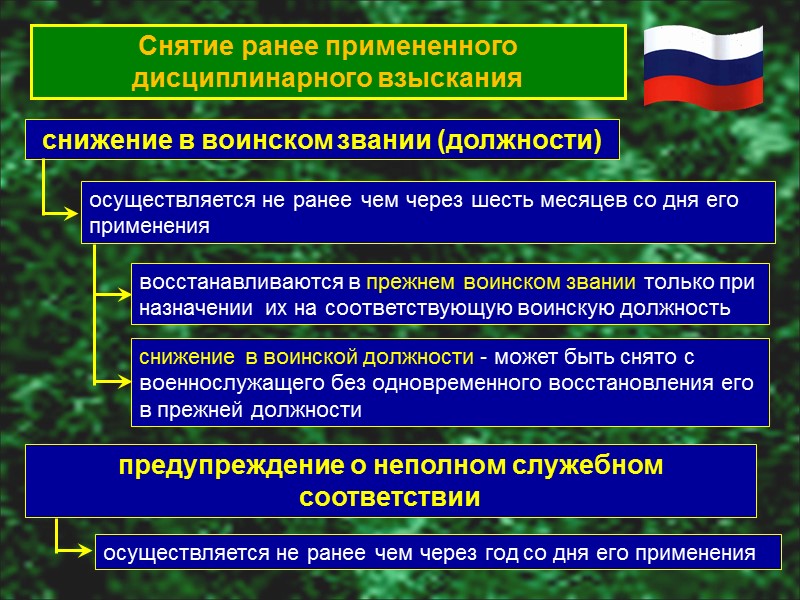 Снятие ранее примененного дисциплинарного взыскания

снижение в воинском звании (должности)

осуществляется не ранее чем через шесть месяцев со дня его применения

восстанавливаются в прежнем воинском звании только при назначении их на соответствующую воинскую должность

снижение в воинской должности - может быть снято с военнослужащего без одновременного восстановления его в прежней должности

предупреждение о неполном служебном соответствии

осуществляется не ранее чем через год со дня его применения